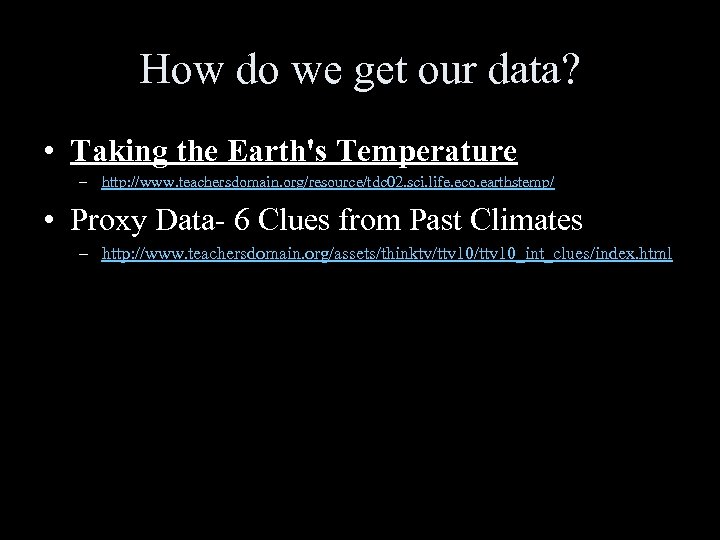 How do we get our data?

• Taking the Earth's Temperature
– http://www.teachersdomain.org/resource/tdc02.sci.life.eco.earthstemp/

• Proxy Data- 6 Clues from Past Climates
– http://www.teachersdomain.org/assets/thinktv/ttv10/ttv10_int_clues/index.html